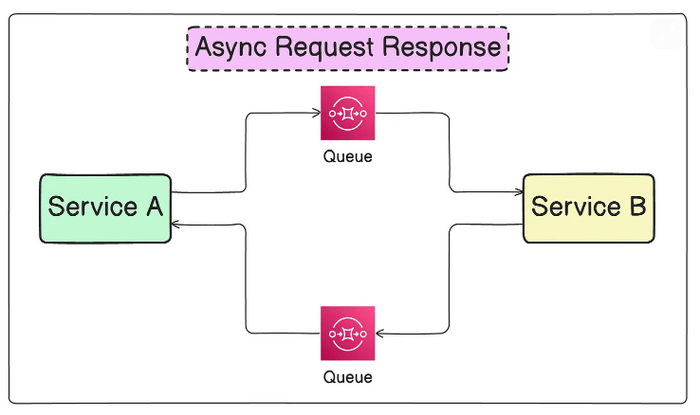 Async Request Response

Queue

Service A

Service B

Queue